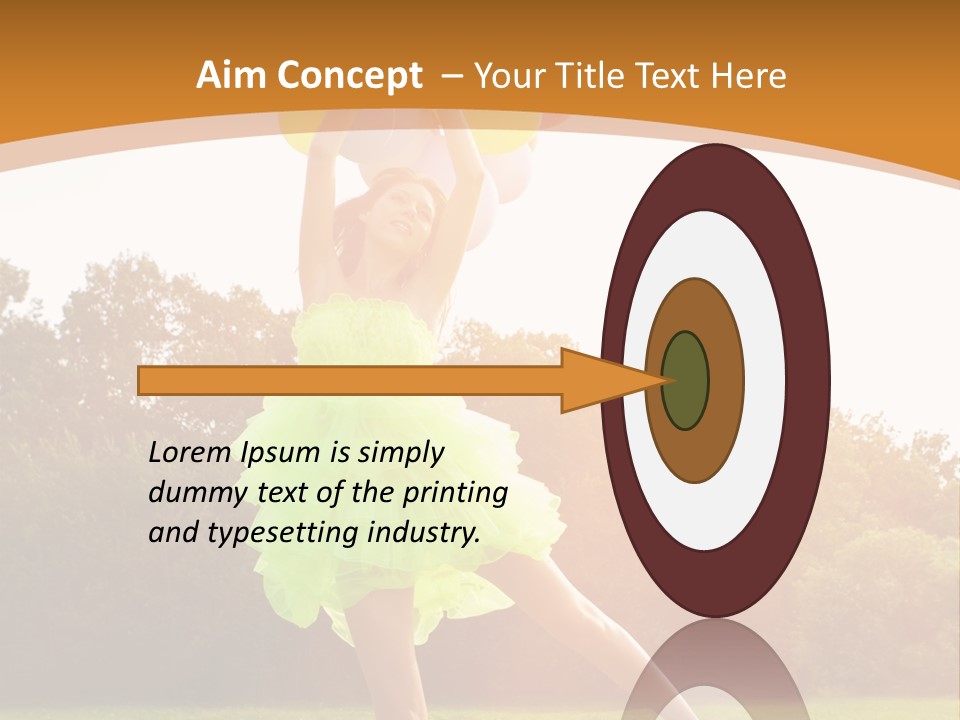 Aim Concept – Your Title Text Here

Lorem Ipsum is simply dummy text of the printing and typesetting industry.